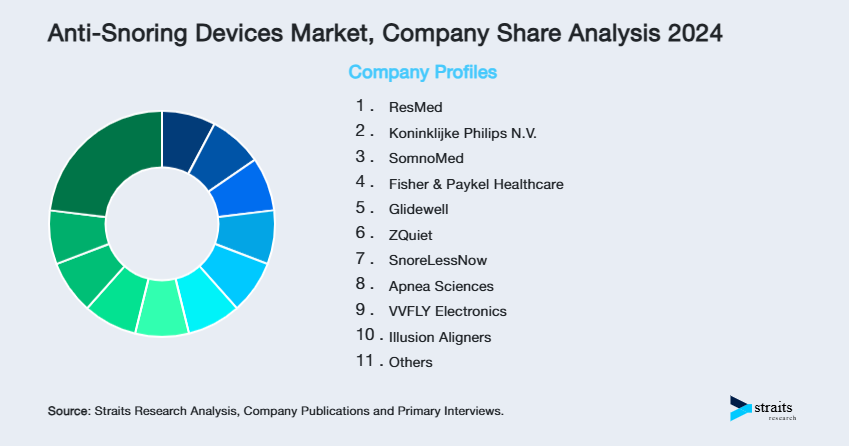 Anti-Snoring Devices Market, Company Share Analysis 2024

Company Profiles

1. ResMed
2. Koninklijke Philips N.V.
3. SomnoMed
4. Fisher & Paykel Healthcare
5. Glidewell
6. ZQuiet
7. SnoreLessNow
8. Apnea Sciences
9. VVFLY Electronics
10. Illusion Aligners
11. Others

Source: Straits Research Analysis, Company Publications and Primary Interviews.

straits research